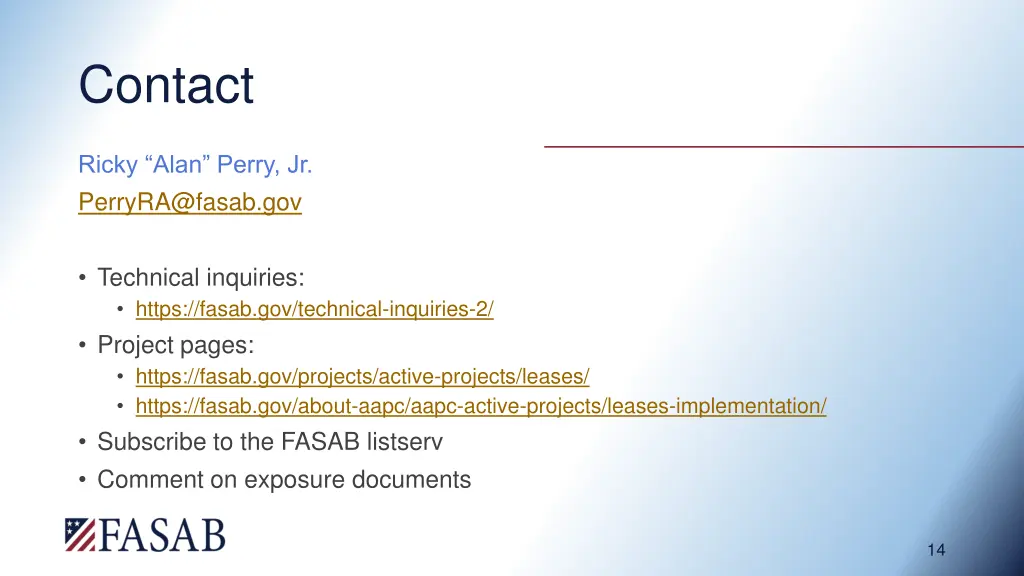 Contact

Ricky “Alan” Perry, Jr.
PerryRA@fasab.gov

• Technical inquiries:
  • https://fasab.gov/technical-inquiries-2/
• Project pages:
  • https://fasab.gov/projects/active-projects/leases/
  • https://fasab.gov/about-aapc/aapc-active-projects/leases-implementation/
• Subscribe to the FASAB listserv
• Comment on exposure documents

FASAB

14